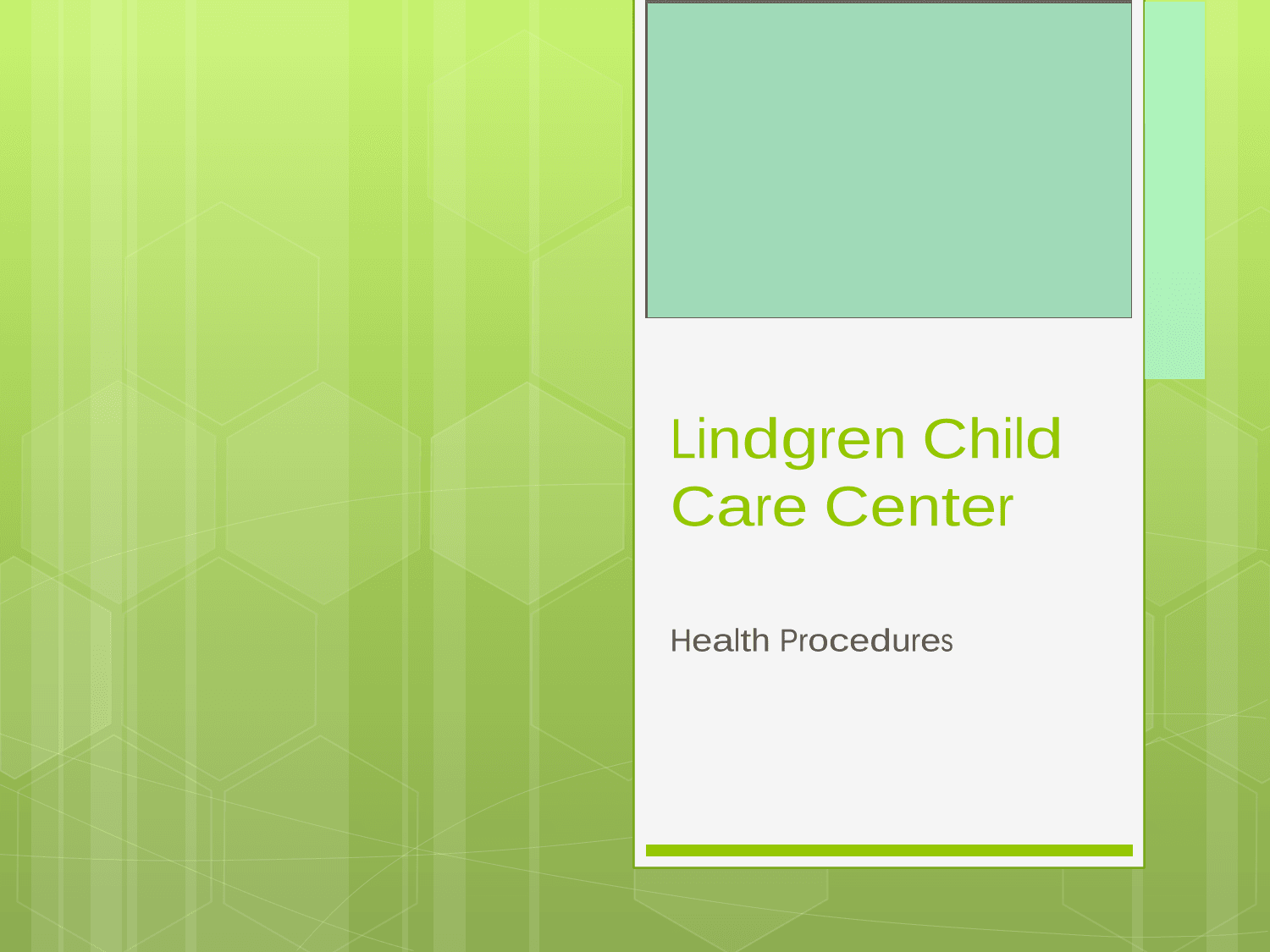 Lindgren Child Care Center

Health Procedures